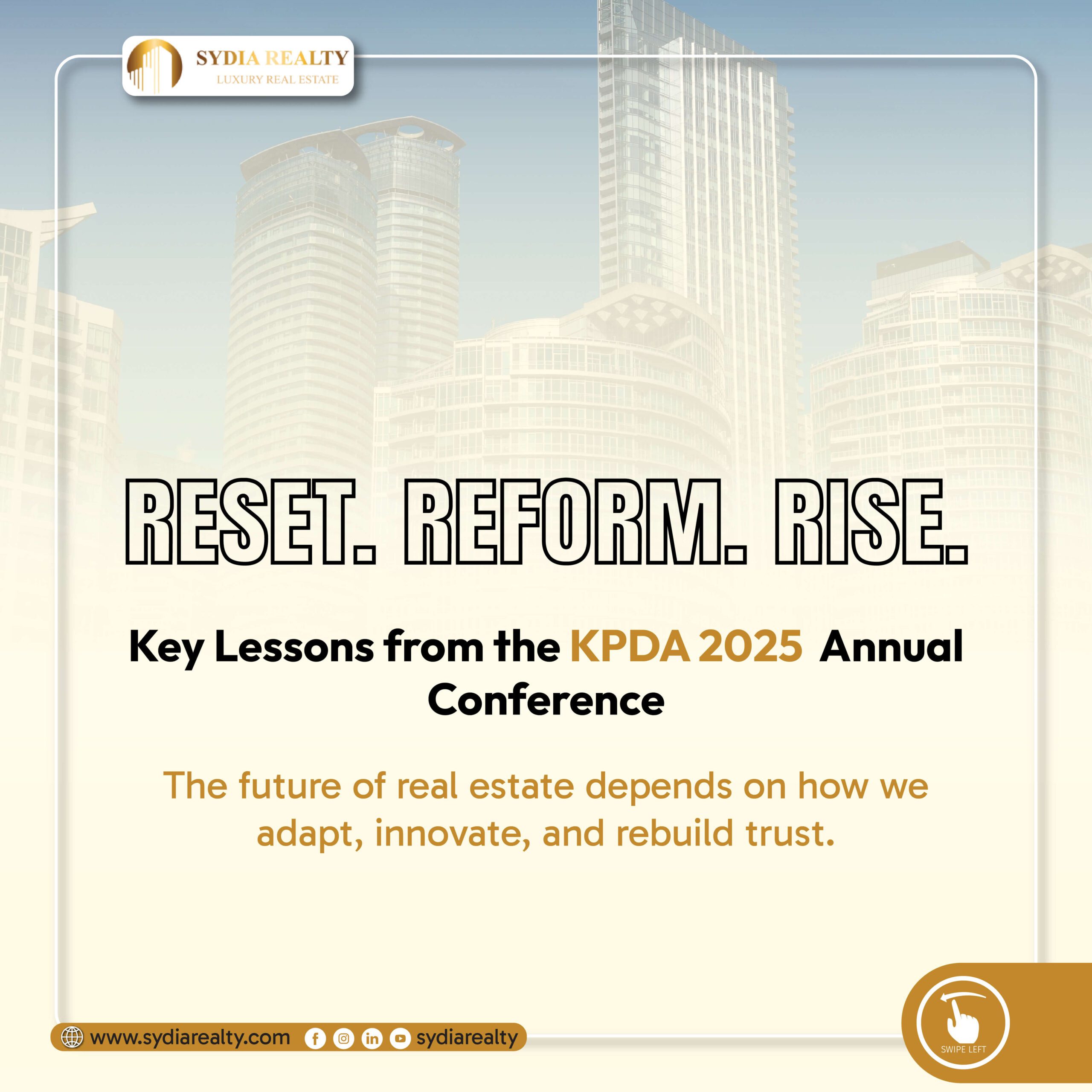 SYDIA REALTY
LUXURY REAL ESTATE

RESET. REFORM. RISE.

Key Lessons from the KPDA 2025 Annual Conference

The future of real estate depends on how we adapt, innovate, and rebuild trust.

www.sydiarealty.com sydiarealty

SWIPE LEFT